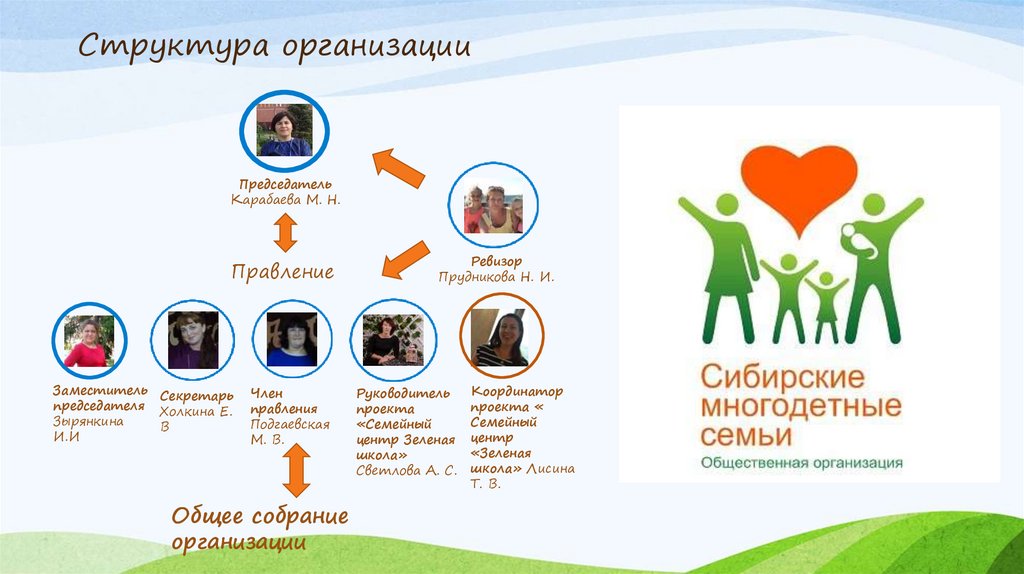 Структура организации

Председатель
Карабаева М. Н.

Ревизор
Прудникова Н. И.

Правление

Заместитель председателя Зырянкина И.И

Секретарь Холкина Е. В

Член правления Подгаевская М. В.

Руководитель проекта «Семейный центр Зеленая школа» Светлова А. С.

Координатор проекта « Семейный центр «Зеленая школа» Лисина Т. В.

Общее собрание организации

Сибирские многодетные семьи
Общественная организация